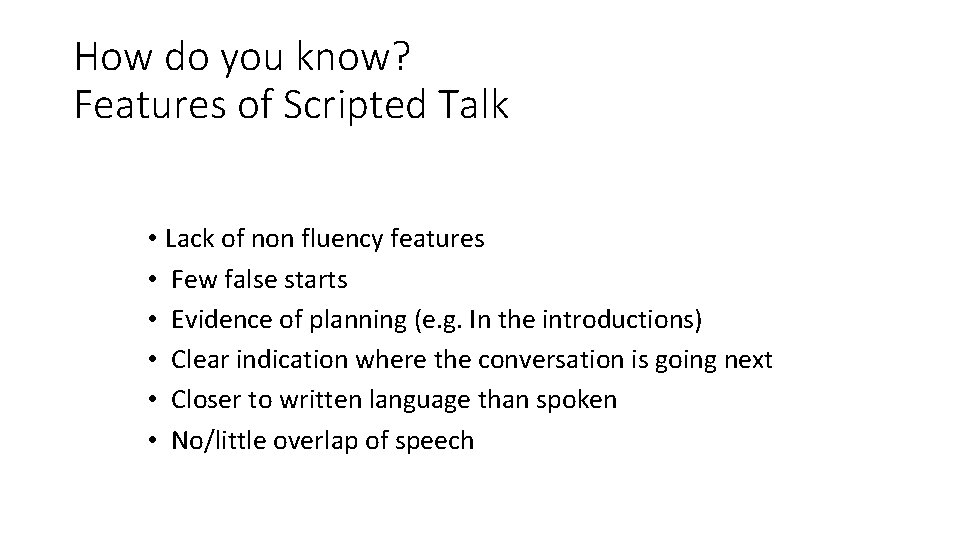 How do you know?
Features of Scripted Talk

• Lack of non fluency features
• Few false starts
• Evidence of planning (e.g. In the introductions)
• Clear indication where the conversation is going next
• Closer to written language than spoken
• No/little overlap of speech